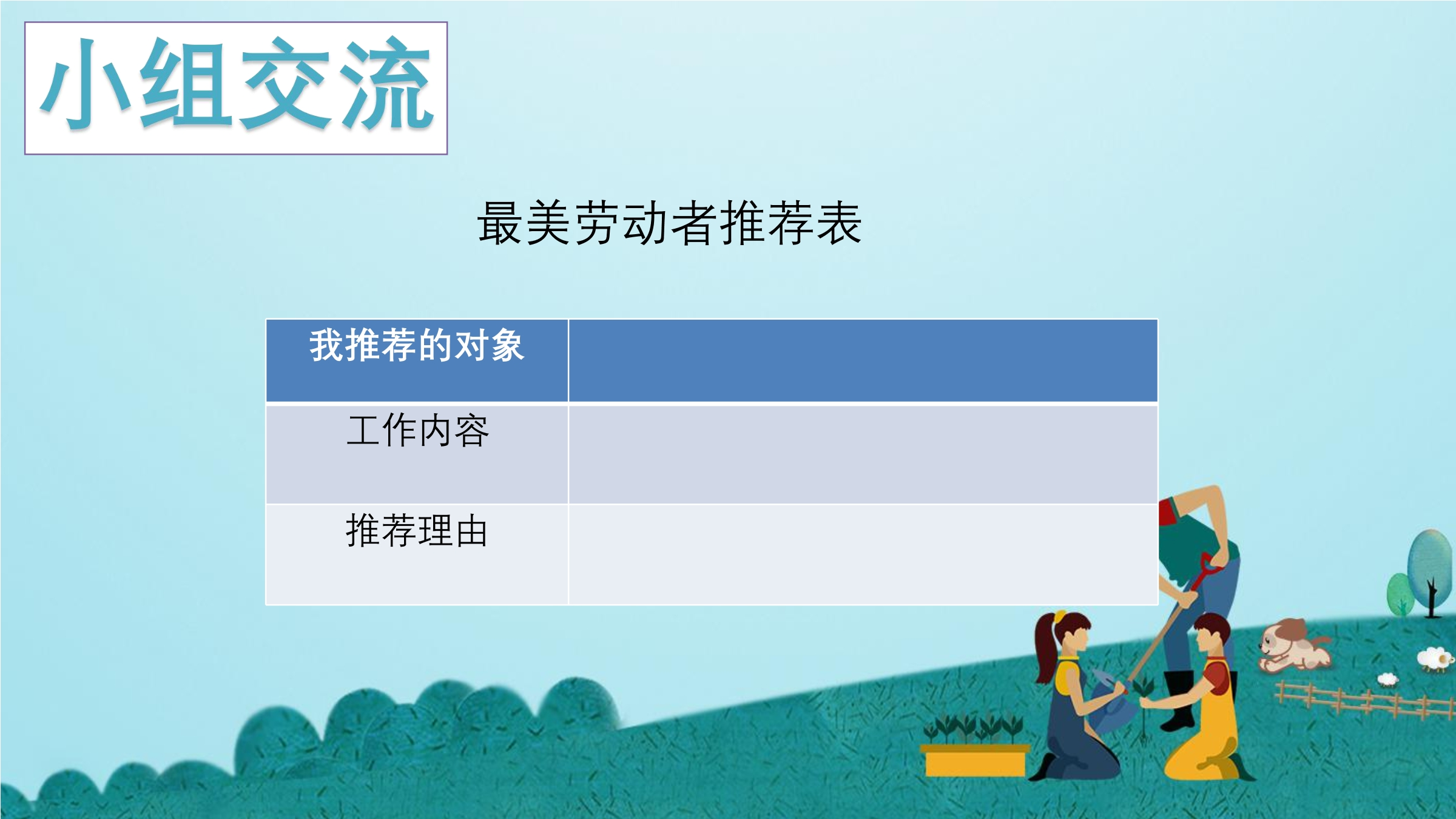 小组交流

最美劳动者推荐表

| 我推荐的对象 | |
|---|---|
| 工作内容 | |
| 推荐理由 | |